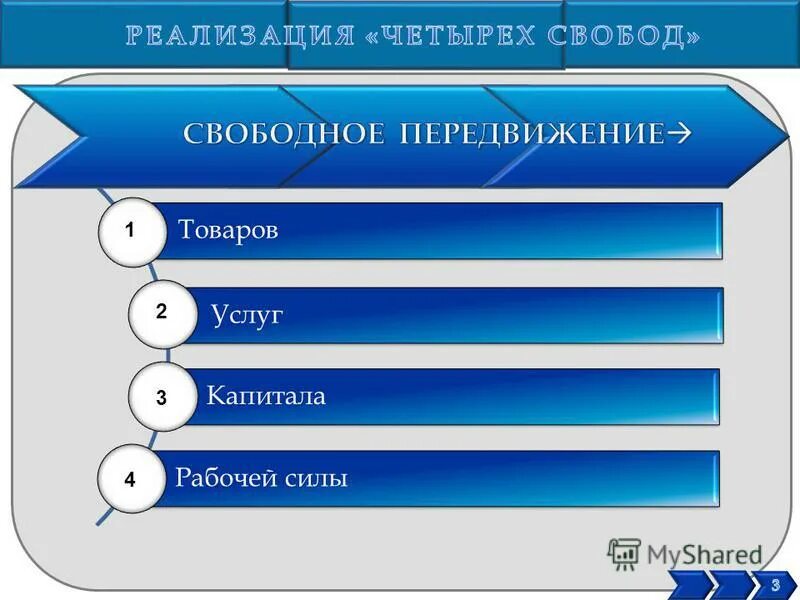 РЕАЛИЗАЦИЯ «ЧЕТЫРЕХ СВОБОД»

СВОБОДНОЕ ПЕРЕДВИЖЕНИЕ→

1 Товаров

2 Услуг

3 Капитала

4 Рабочей силы

MyShared

3